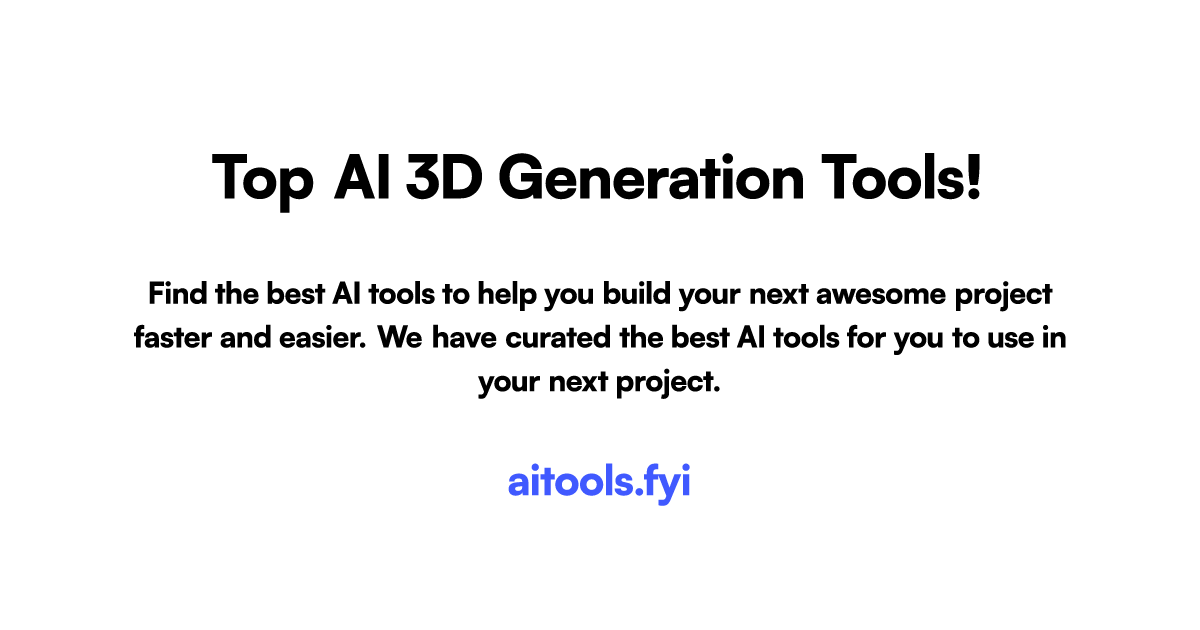 Top AI 3D Generation Tools!

Find the best AI tools to help you build your next awesome project faster and easier. We have curated the best AI tools for you to use in your next project.

aitools.fyi